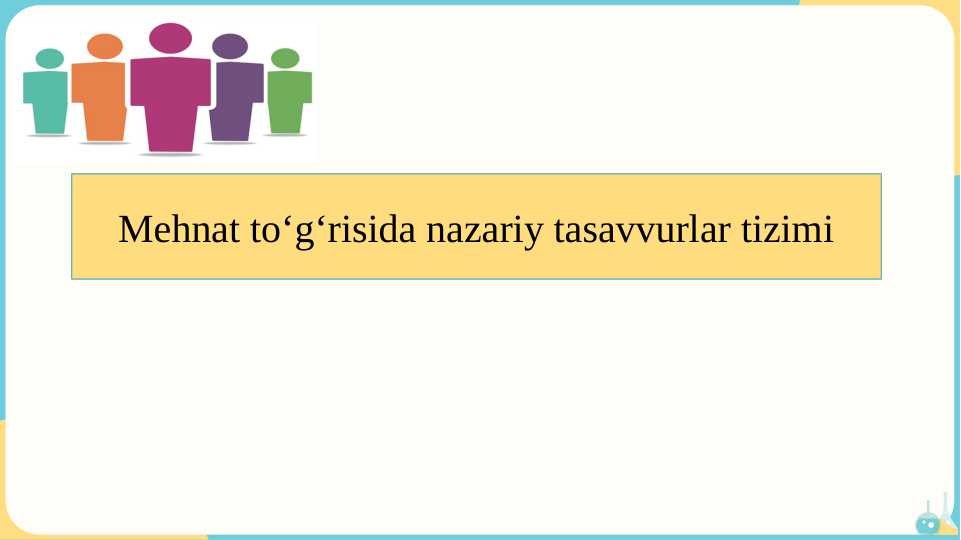 Mehnat to‘g‘risida nazariy tasavvurlar tizimi